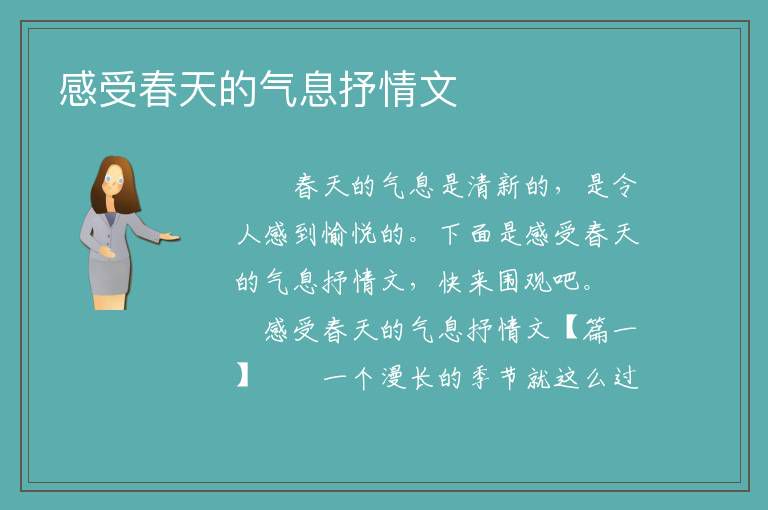 感受春天的气息抒情文

春天的气息是清新的，是令人感到愉悦的。下面是感受春天的气息抒情文，快来围观吧。

感受春天的气息抒情文【篇一】 一个漫长的季节就这么过